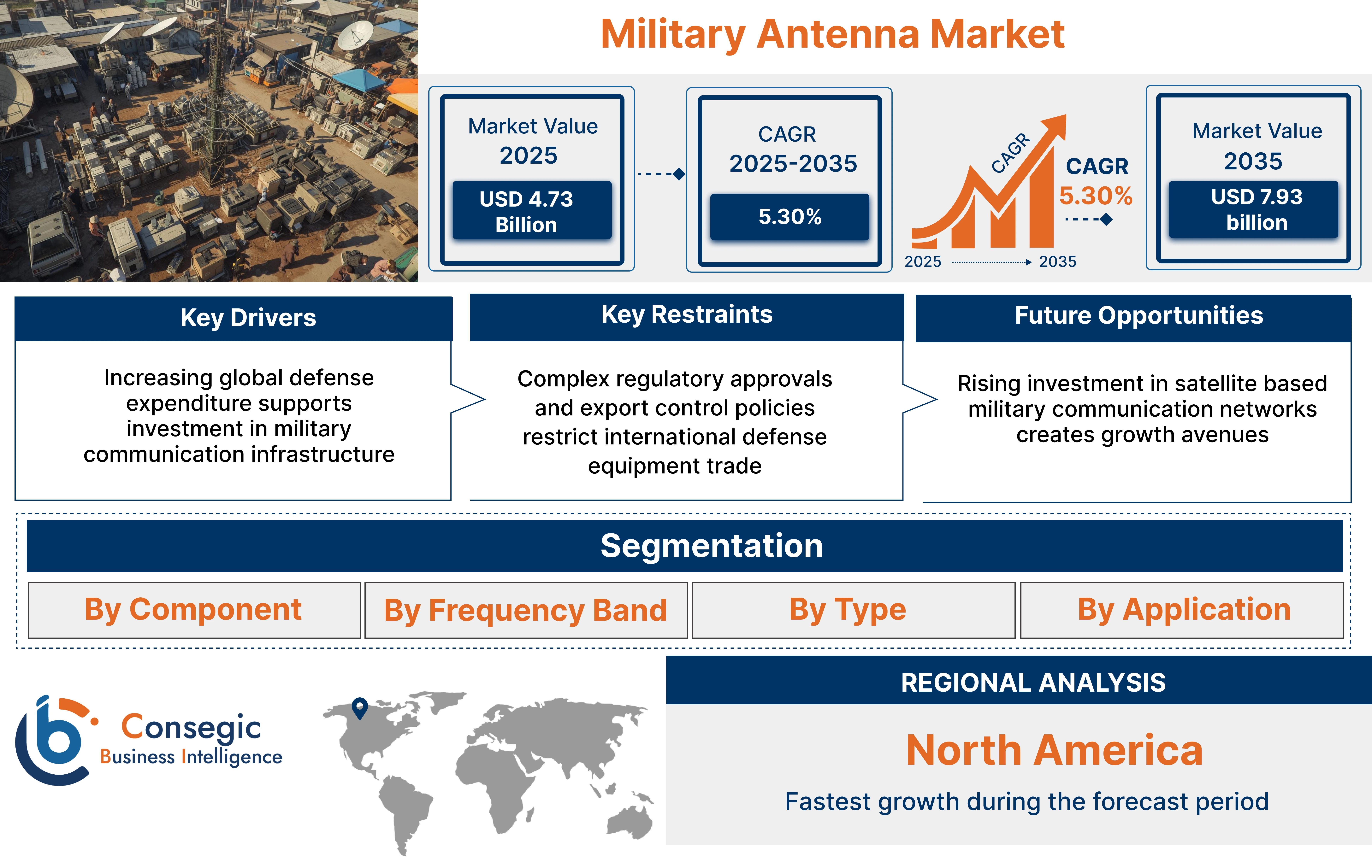 Military Antenna Market

Market Value 2025
USD 4.73 Billion

CAGR 2025-2035
5.30%

CAGR
CAGR
5.30%
2025
2035

Market Value 2035
USD 7.93 billion

Key Drivers
Increasing global defense expenditure supports investment in military communication infrastructure

Key Restraints
Complex regulatory approvals and export control policies restrict international defense equipment trade

Future Opportunities
Rising investment in satellite based military communication networks creates growth avenues

Segmentation
By Component
By Frequency Band
By Type
By Application

Consegic
Business Intelligence

REGIONAL ANALYSIS
North America
Fastest growth during the forecast period